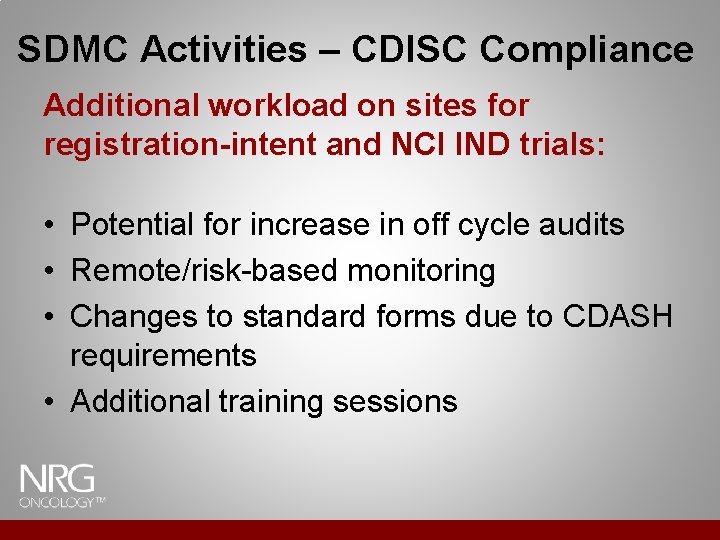 SDMC Activities – CDISC Compliance

Additional workload on sites for registration-intent and NCI IND trials:

• Potential for increase in off cycle audits
• Remote/risk-based monitoring
• Changes to standard forms due to CDASH requirements
• Additional training sessions

NRG
ONCOLOGY™